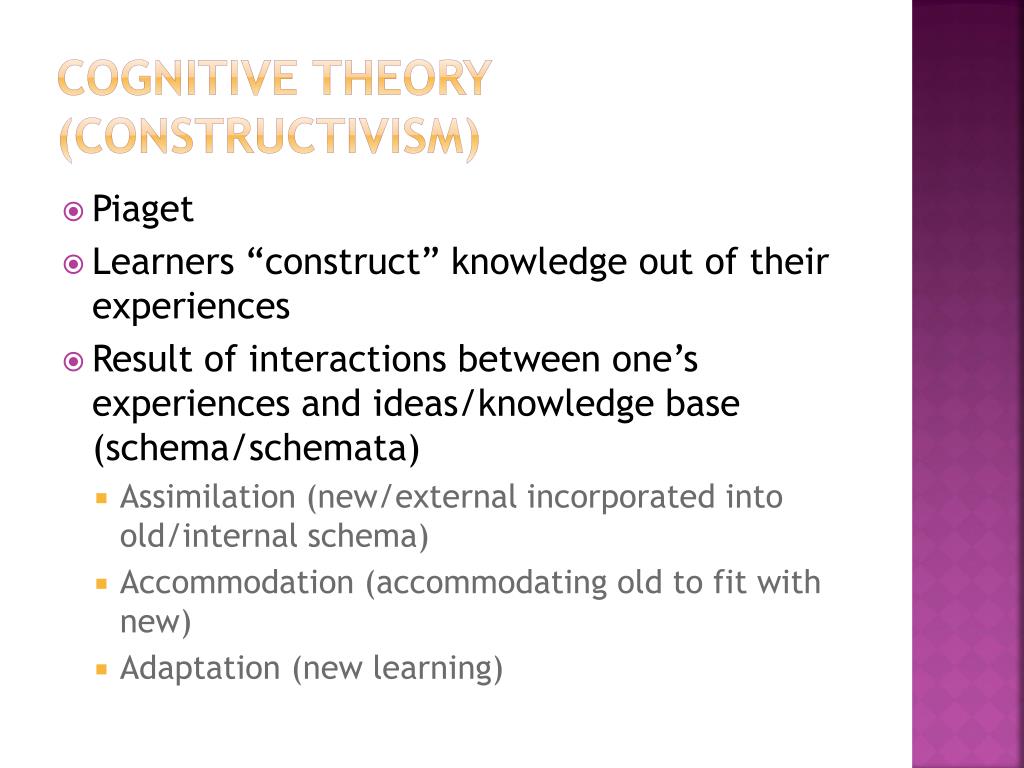 COGNITIVE THEORY (CONSTRUCTIVISM)

Piaget

Learners “construct” knowledge out of their experiences

Result of interactions between one’s experiences and ideas/knowledge base (schema/schemata)

Assimilation (new/external incorporated into old/internal schema)

Accommodation (accommodating old to fit with new)

Adaptation (new learning)